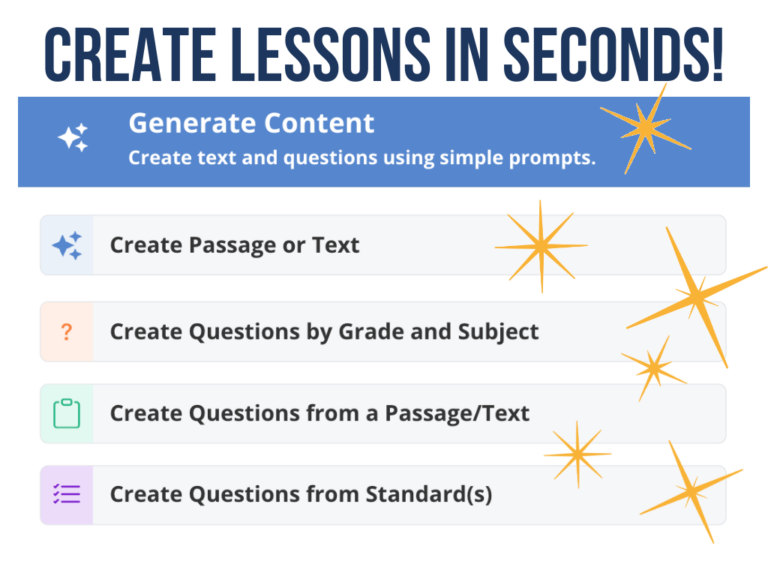 CREATE LESSONS IN SECONDS!

Generate Content
Create text and questions using simple prompts.

Create Passage or Text

?
Create Questions by Grade and Subject

Create Questions from a Passage/Text

Create Questions from Standard(s)